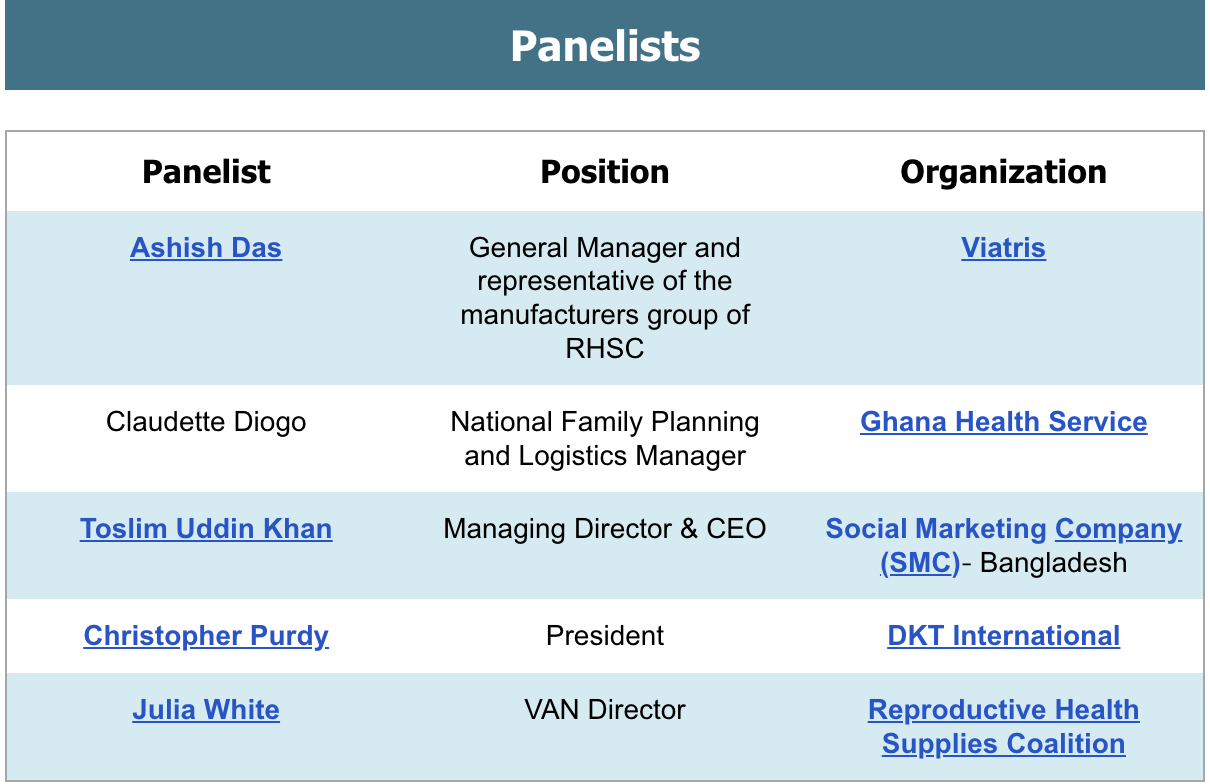 Panelists

| Panelist | Position | Organization |
|---|---|---|
| Ashish Das | General Manager and representative of the manufacturers group of RHSC | Viatris |
| Claudette Diogo | National Family Planning and Logistics Manager | Ghana Health Service |
| Toslim Uddin Khan | Managing Director & CEO | Social Marketing Company (SMC)- Bangladesh |
| Christopher Purdy | President | DKT International |
| Julia White | VAN Director | Reproductive Health Supplies Coalition |